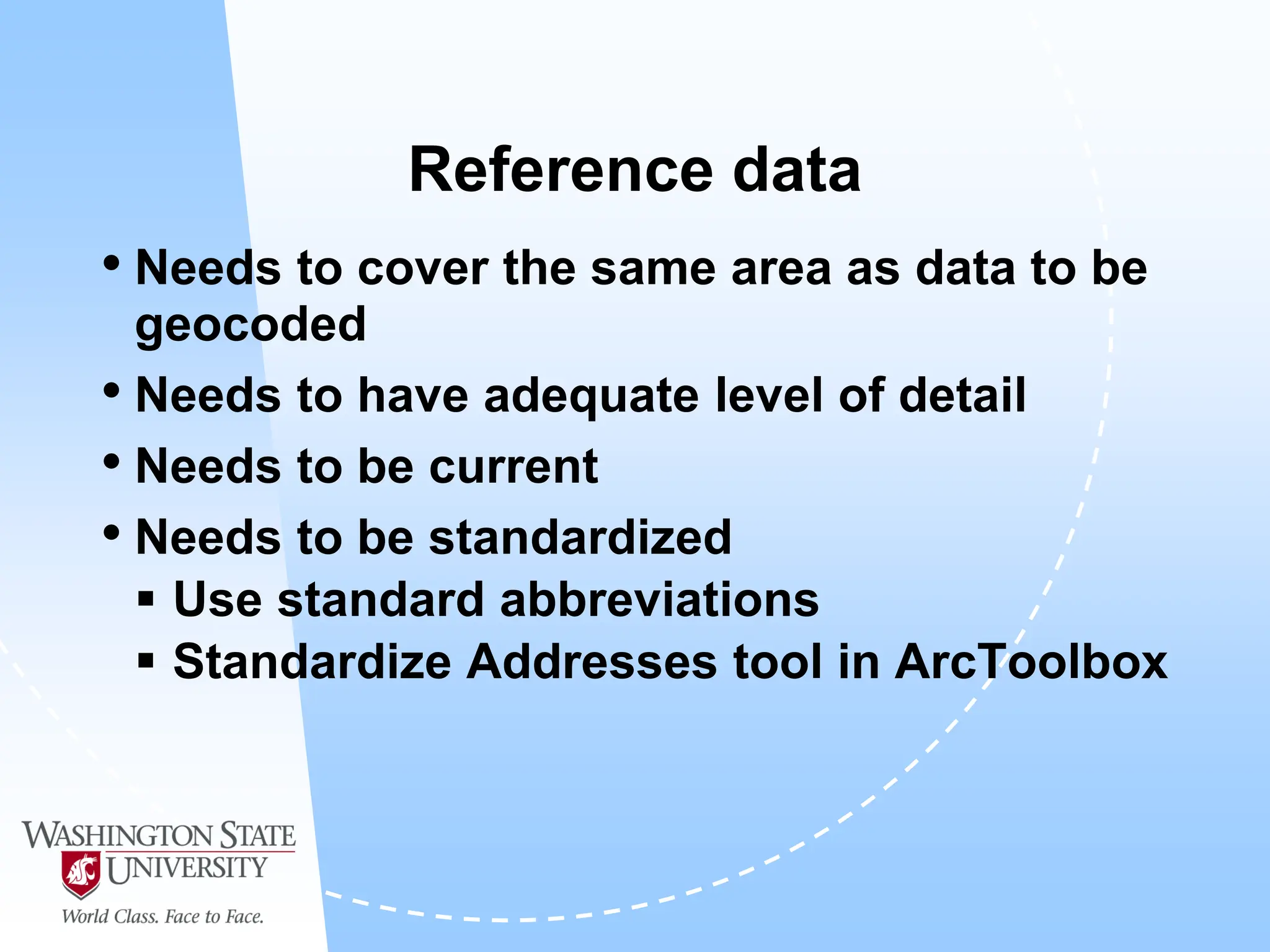 Reference data

• Needs to cover the same area as data to be geocoded
• Needs to have adequate level of detail
• Needs to be current
• Needs to be standardized
▪ Use standard abbreviations
▪ Standardize Addresses tool in ArcToolbox

WASHINGTON STATE UNIVERSITY
World Class. Face to Face.